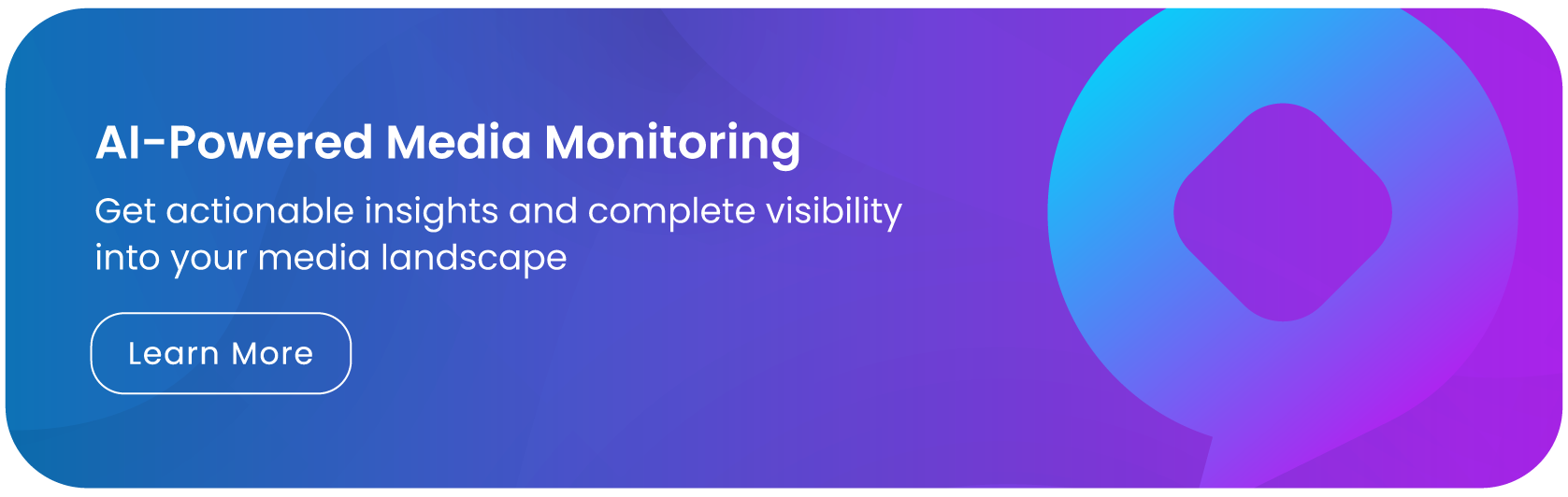 AI-Powered Media Monitoring

Get actionable insights and complete visibility into your media landscape

Learn More